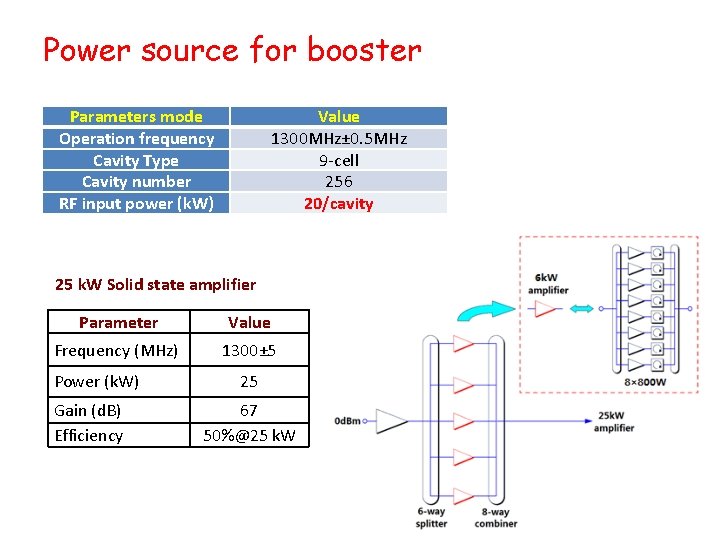 Power source for booster

| Parameters mode | Value |
|---|---|
| Operation frequency | 1300MHz±0.5MHz |
| Cavity Type | 9-cell |
| Cavity number | 256 |
| RF input power (kW) | 20/cavity |

25 kW Solid state amplifier

| Parameter | Value |
|---|---|
| Frequency (MHz) | 1300±5 |
| Power (kW) | 25 |
| Gain (dB) | 67 |
| Efficiency | 50%@25 kW |

6kW amplifier

8×800W

0dBm

25kW amplifier

6-way splitter

8-way combiner